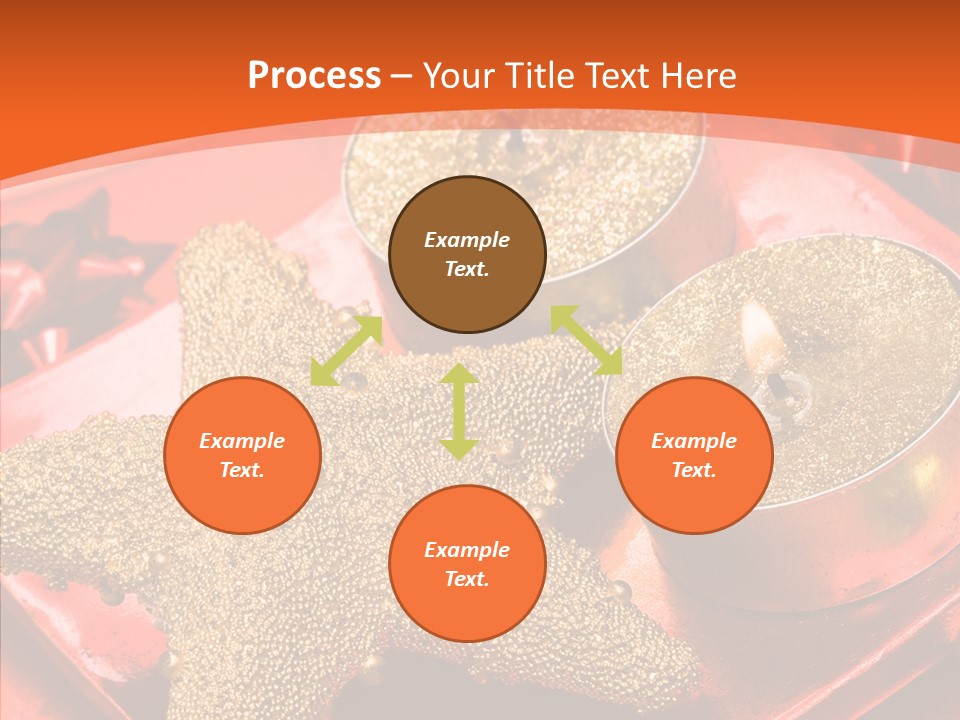 Process – Your Title Text Here

Example Text.

Example Text.

Example Text.

Example Text.